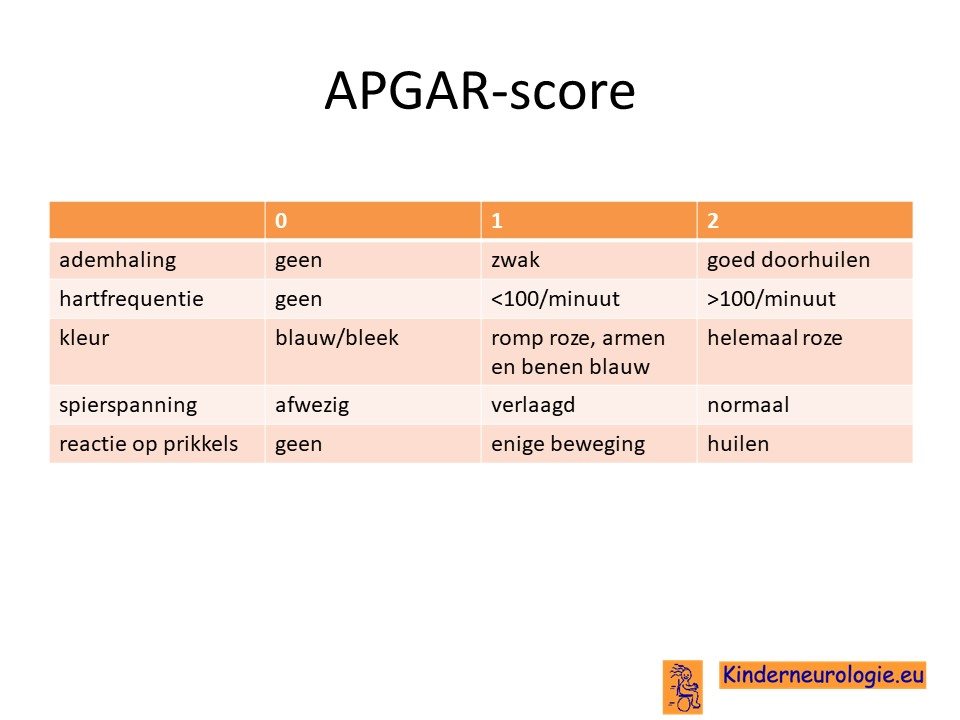 APGAR-score

| | 0 | 1 | 2 |
|---|---|---|---|
| ademhaling | geen | zwak | goed doorhuilen |
| hartfrequentie | geen | <100/minuut | >100/minuut |
| kleur | blauw/bleek | romp roze, armen en benen blauw | helemaal roze |
| spierspanning | afwezig | verlaagd | normaal |
| reactie op prikkels | geen | enige beweging | huilen |

Kinderneurologie.eu